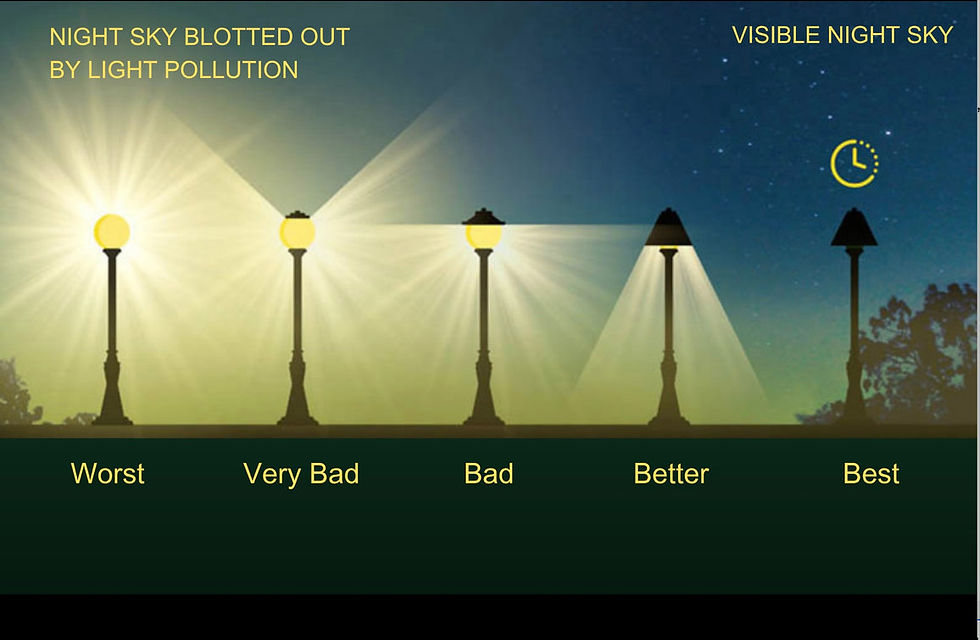 NIGHT SKY BLOTTED OUT BY LIGHT POLLUTION

VISIBLE NIGHT SKY

Worst

Very Bad

Bad

Better

Best